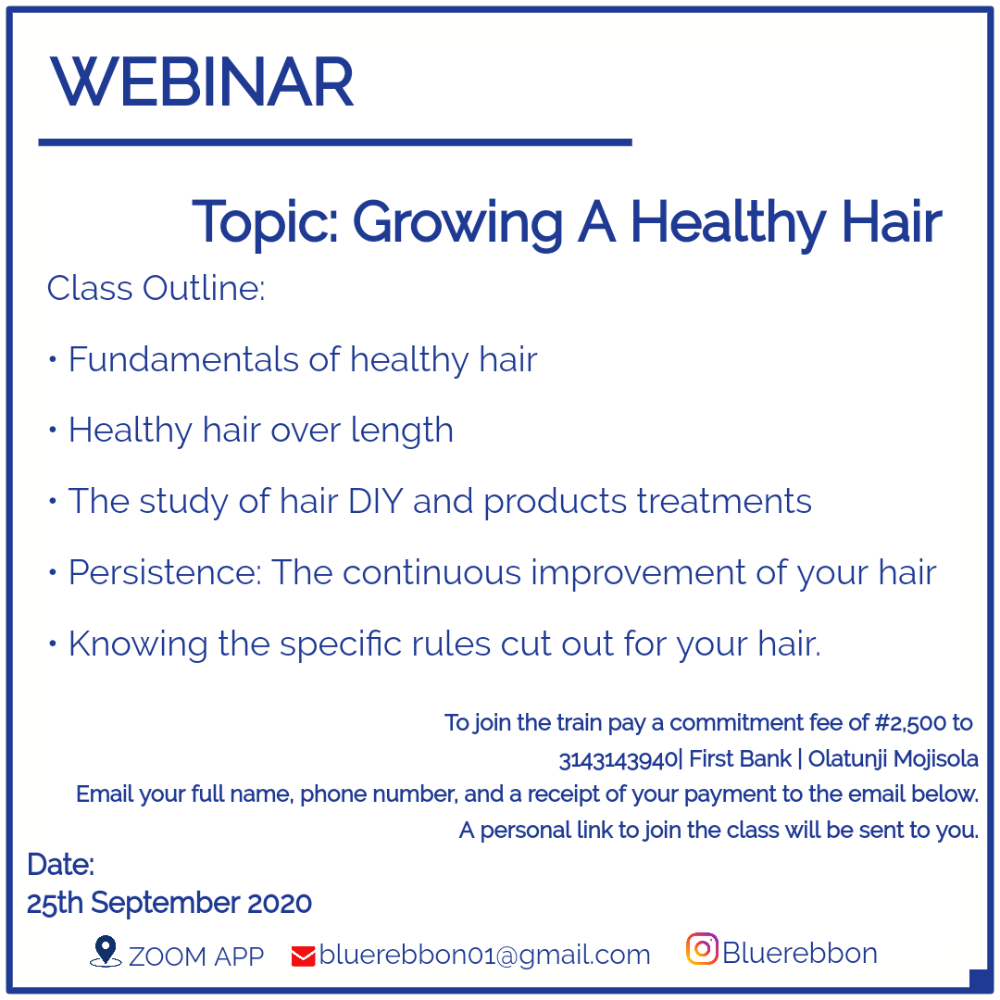 WEBINAR

Topic: Growing A Healthy Hair

Class Outline:

• Fundamentals of healthy hair

• Healthy hair over length

• The study of hair DIY and products treatments

• Persistence: The continuous improvement of your hair

• Knowing the specific rules cut out for your hair.

To join the train pay a commitment fee of #2,500 to 3143143940| First Bank | Olatunji Mojisola
Email your full name, phone number, and a receipt of your payment to the email below.
A personal link to join the class will be sent to you.

Date:
25th September 2020

ZOOM APP bluerebbon01@gmail.com Bluerebbon